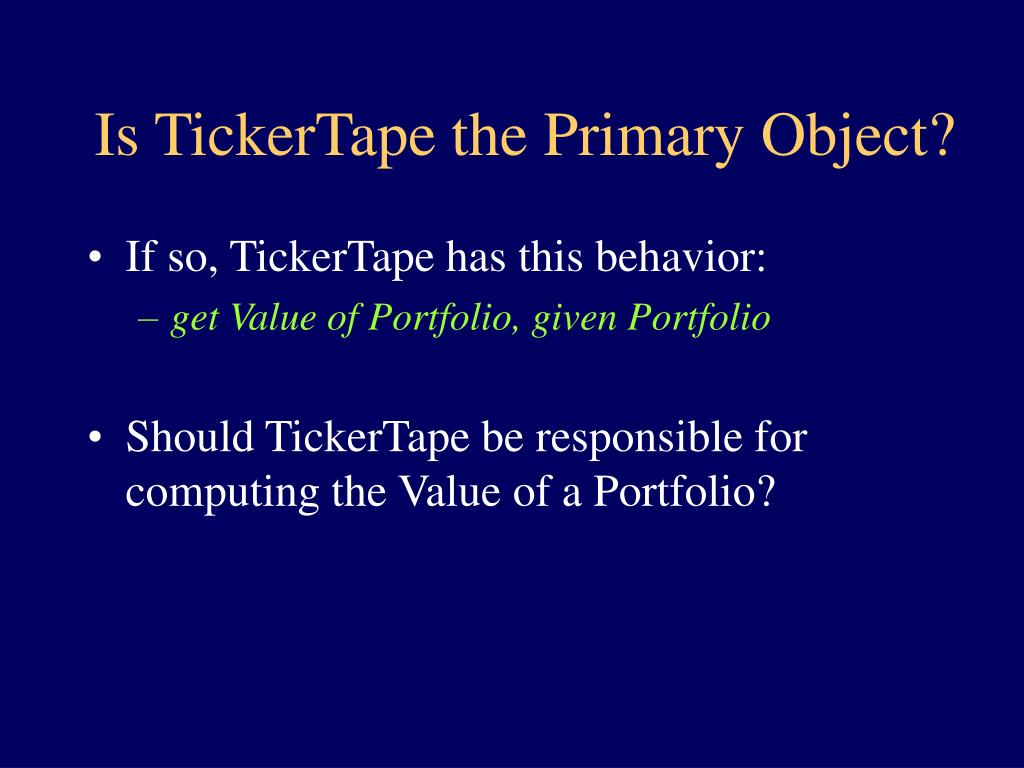 Is TickerTape the Primary Object?

• If so, TickerTape has this behavior:
– get Value of Portfolio, given Portfolio

• Should TickerTape be responsible for computing the Value of a Portfolio?